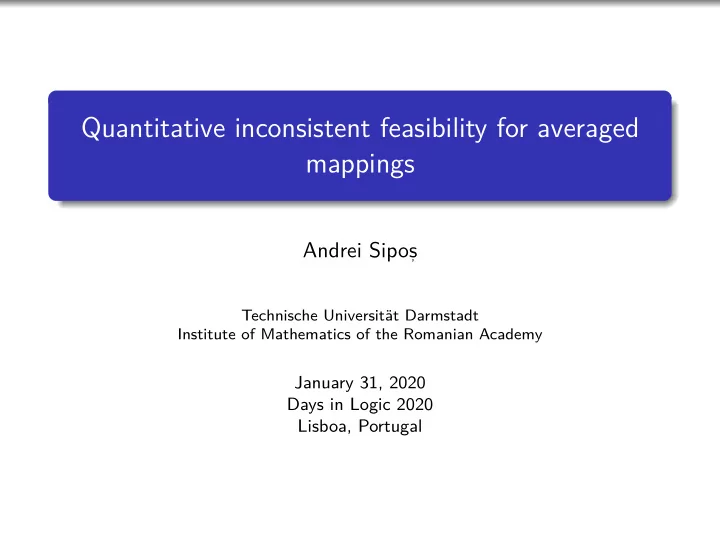 Quantitative inconsistent feasibility for averaged mappings

Andrei Sipoș

Technische Universität Darmstadt
Institute of Mathematics of the Romanian Academy

January 31, 2020
Days in Logic 2020
Lisboa, Portugal